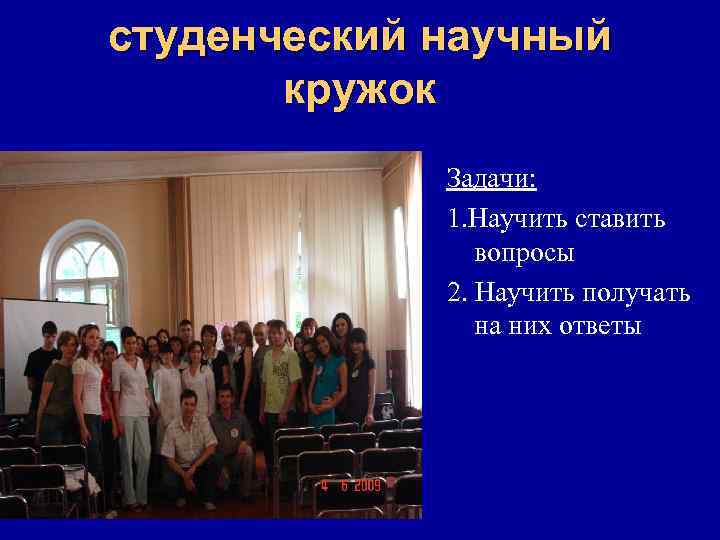 студенческий научный кружок

Задачи:

1.Научить ставить вопросы

2. Научить получать на них ответы

4 6 2009